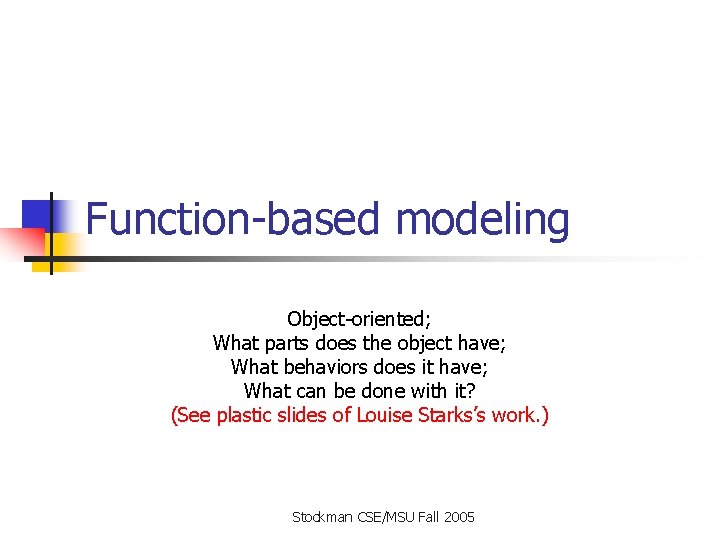 Function-based modeling

Object-oriented;
What parts does the object have;
What behaviors does it have;
What can be done with it?
(See plastic slides of Louise Starks's work.)

Stockman CSE/MSU Fall 2005